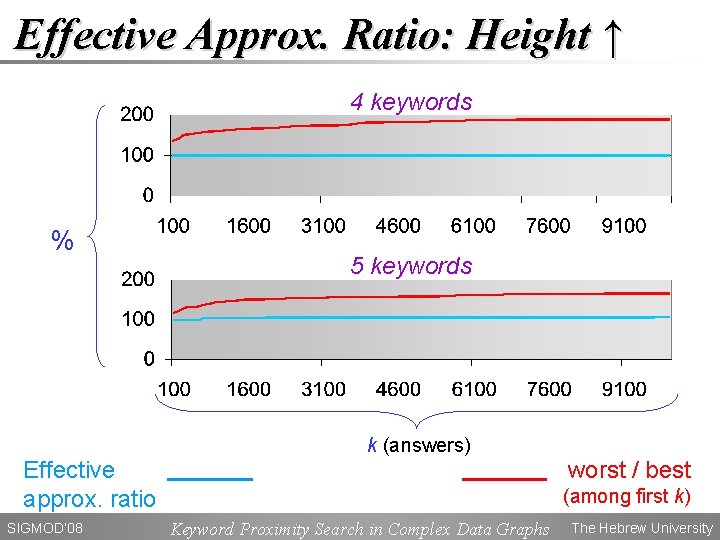 Effective Approx. Ratio: Height ↑

4 keywords

200
100
0

100 1600 3100 4600 6100 7600 9100

%

5 keywords

200
100
0

100 1600 3100 4600 6100 7600 9100

k (answers)

Effective approx. ratio

worst / best (among first k)

SIGMOD'08

Keyword Proximity Search in Complex Data Graphs

The Hebrew University